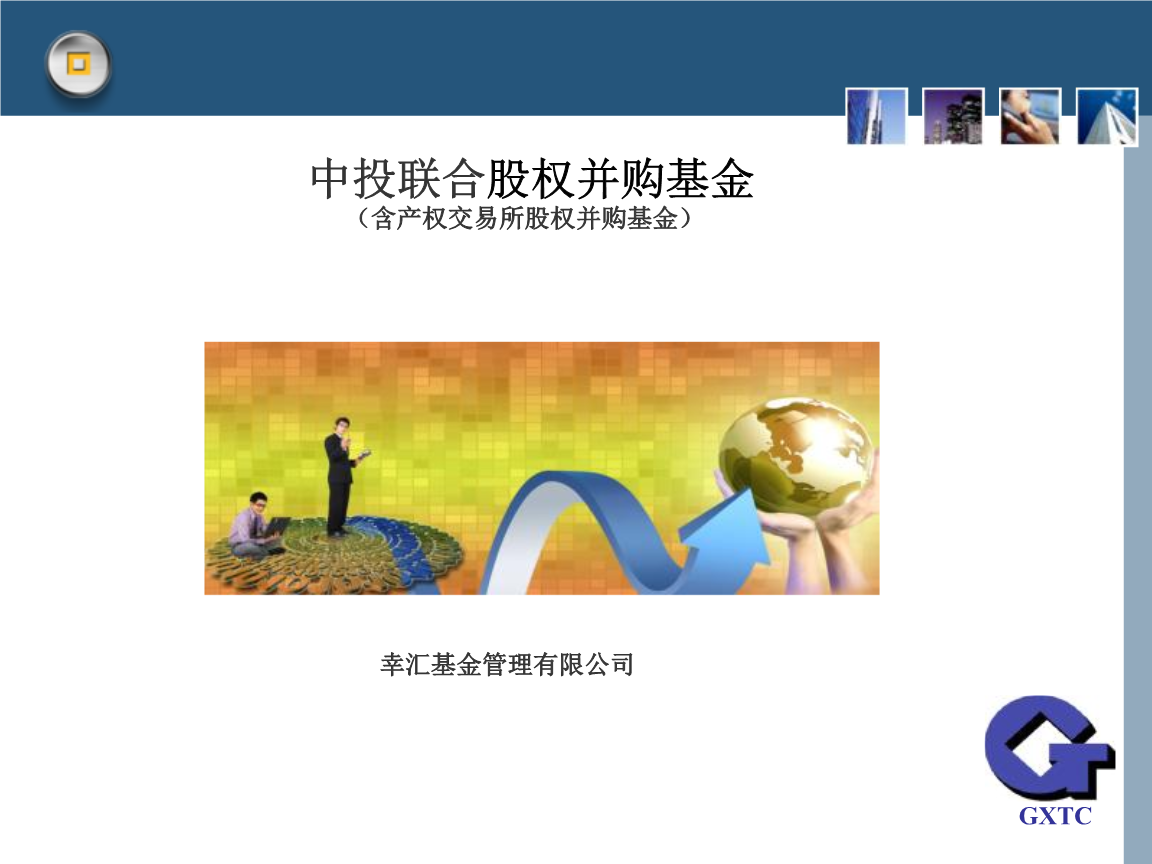 中投联合股权并购基金
（含产权交易所股权并购基金）

幸汇基金管理有限公司

GXTC